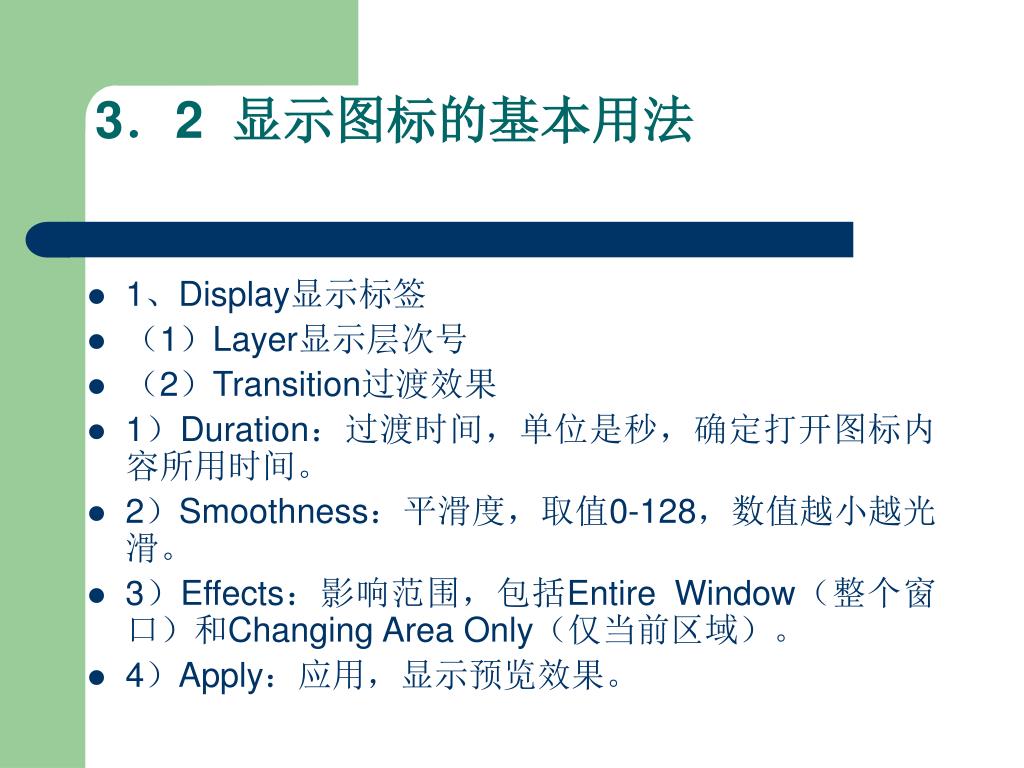 3．2 显示图标的基本用法

- 1、Display显示标签
- （1）Layer显示层次号
- （2）Transition过渡效果
- 1）Duration：过渡时间，单位是秒，确定打开图标内容所用时间。
- 2）Smoothness：平滑度，取值0-128，数值越小越光滑。
- 3）Effects：影响范围，包括Entire Window（整个窗口）和Changing Area Only（仅当前区域）。
- 4）Apply：应用，显示预览效果。